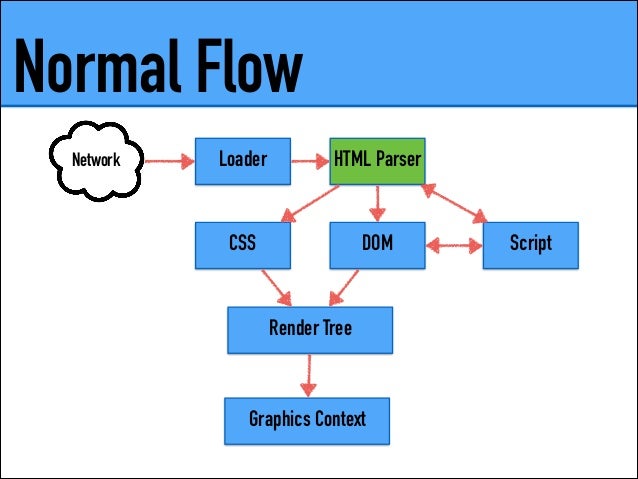 Normal Flow

Network

Loader

HTML Parser

CSS

DOM

Script

Render Tree

Graphics Context